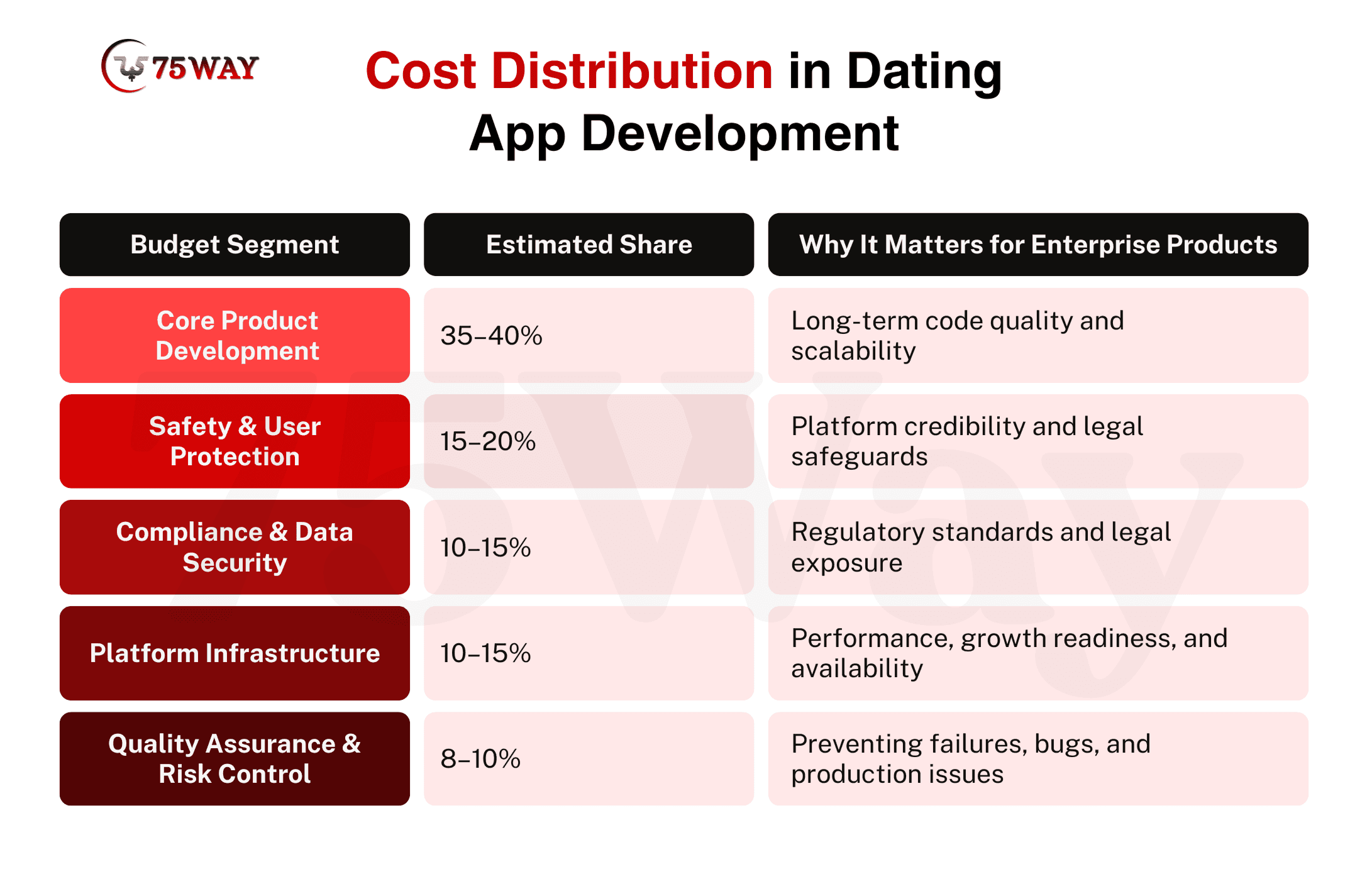 75WAY

Cost Distribution in Dating App Development

| Budget Segment | Estimated Share | Why It Matters for Enterprise Products |
|---|---|---|
| Core Product Development | 35–40% | Long-term code quality and scalability |
| Safety & User Protection | 15–20% | Platform credibility and legal safeguards |
| Compliance & Data Security | 10–15% | Regulatory standards and legal exposure |
| Platform Infrastructure | 10–15% | Performance, growth readiness, and availability |
| Quality Assurance & Risk Control | 8–10% | Preventing failures, bugs, and production issues |

75Way